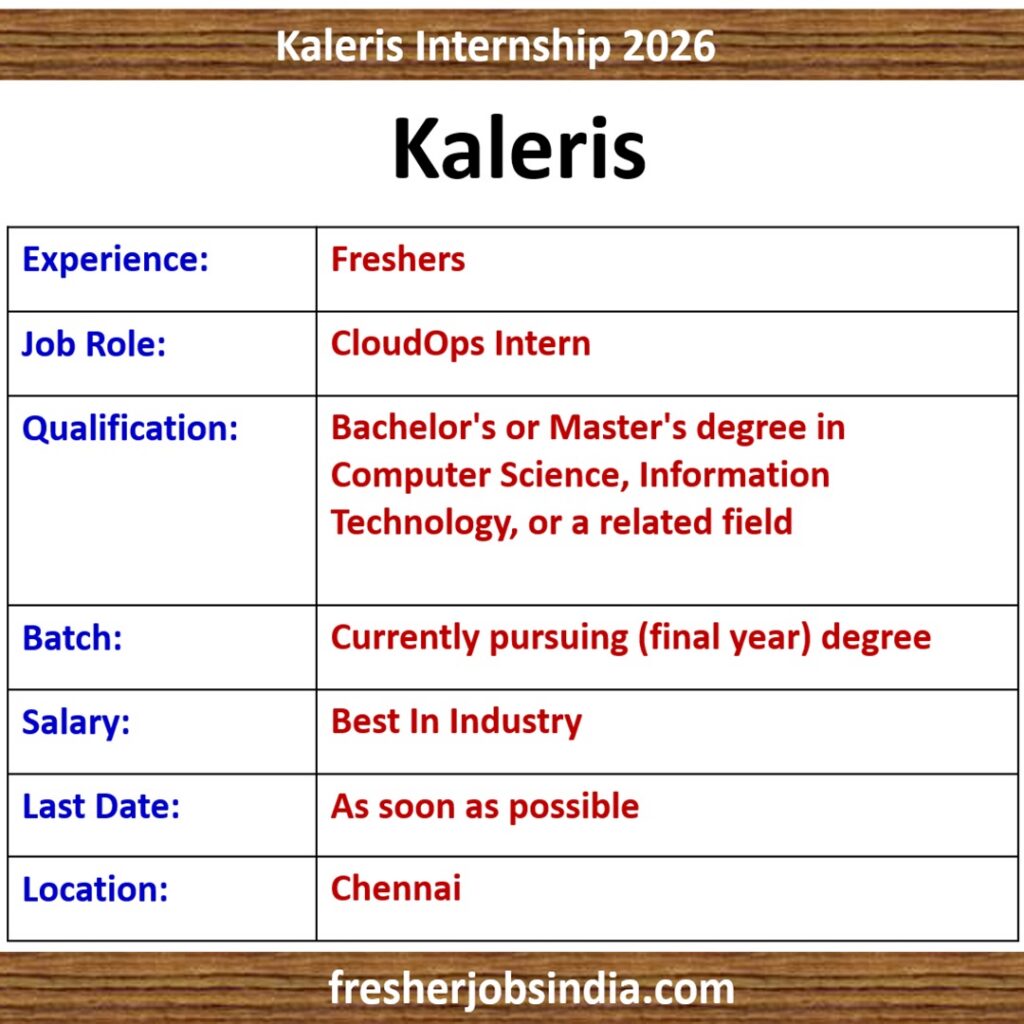 Kaleris Internship 2026

Kaleris

| Experience: | Freshers |
|---|---|
| Job Role: | CloudOps Intern |
| Qualification: | Bachelor's or Master's degree in Computer Science, Information Technology, or a related field |
| Batch: | Currently pursuing (final year) degree |
| Salary: | Best In Industry |
| Last Date: | As soon as possible |
| Location: | Chennai |

fresherjobsindia.com